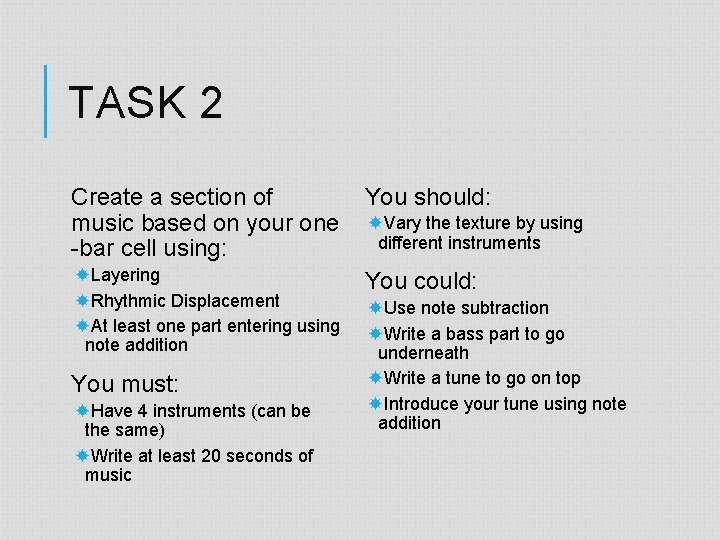 TASK 2

Create a section of music based on your one -bar cell using:

Layering

Rhythmic Displacement

At least one part entering using note addition

You must:

Have 4 instruments (can be the same)

Write at least 20 seconds of music

You should:

Vary the texture by using different instruments

You could:

Use note subtraction

Write a bass part to go underneath

Write a tune to go on top

Introduce your tune using note addition